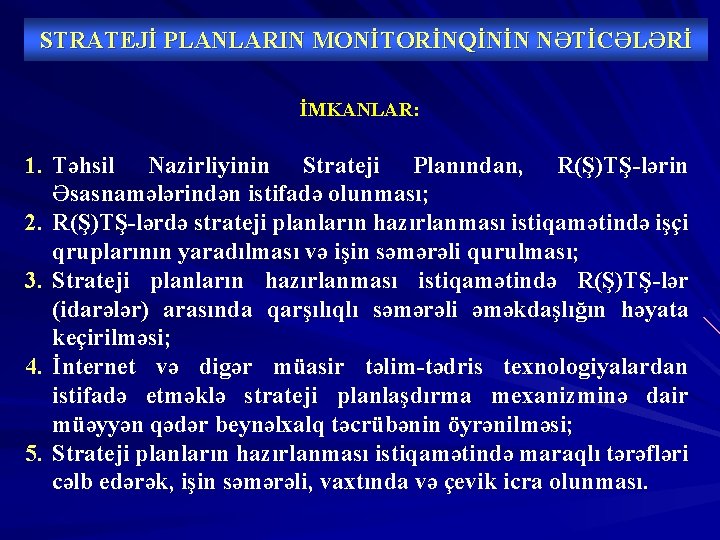 STRATEJİ PLANLARIN MONİTORİNQİNİN NƏTİCƏLƏRİ

İMKANLAR:

1. Təhsil Nazirliyinin Strateji Planından, R(Ş)TŞ-lərin Əsasnamələrindən istifadə olunması;
2. R(Ş)TŞ-lərdə strateji planların hazırlanması istiqamətində işçi qruplarının yaradılması və işin səmərəli qurulması;
3. Strateji planların hazırlanması istiqamətində R(Ş)TŞ-lər (idarələr) arasında qarşılıqlı səmərəli əməkdaşlığın həyata keçirilməsi;
4. İnternet və digər müasir təlim-tədris texnologiyalardan istifadə etməklə strateji planlaşdırma mexanizminə dair müəyyən qədər beynəlxalq təcrübənin öyrənilməsi;
5. Strateji planların hazırlanması istiqamətində maraqlı tərəfləri cəlb edərək, işin səmərəli, vaxtında və çevik icra olunması.